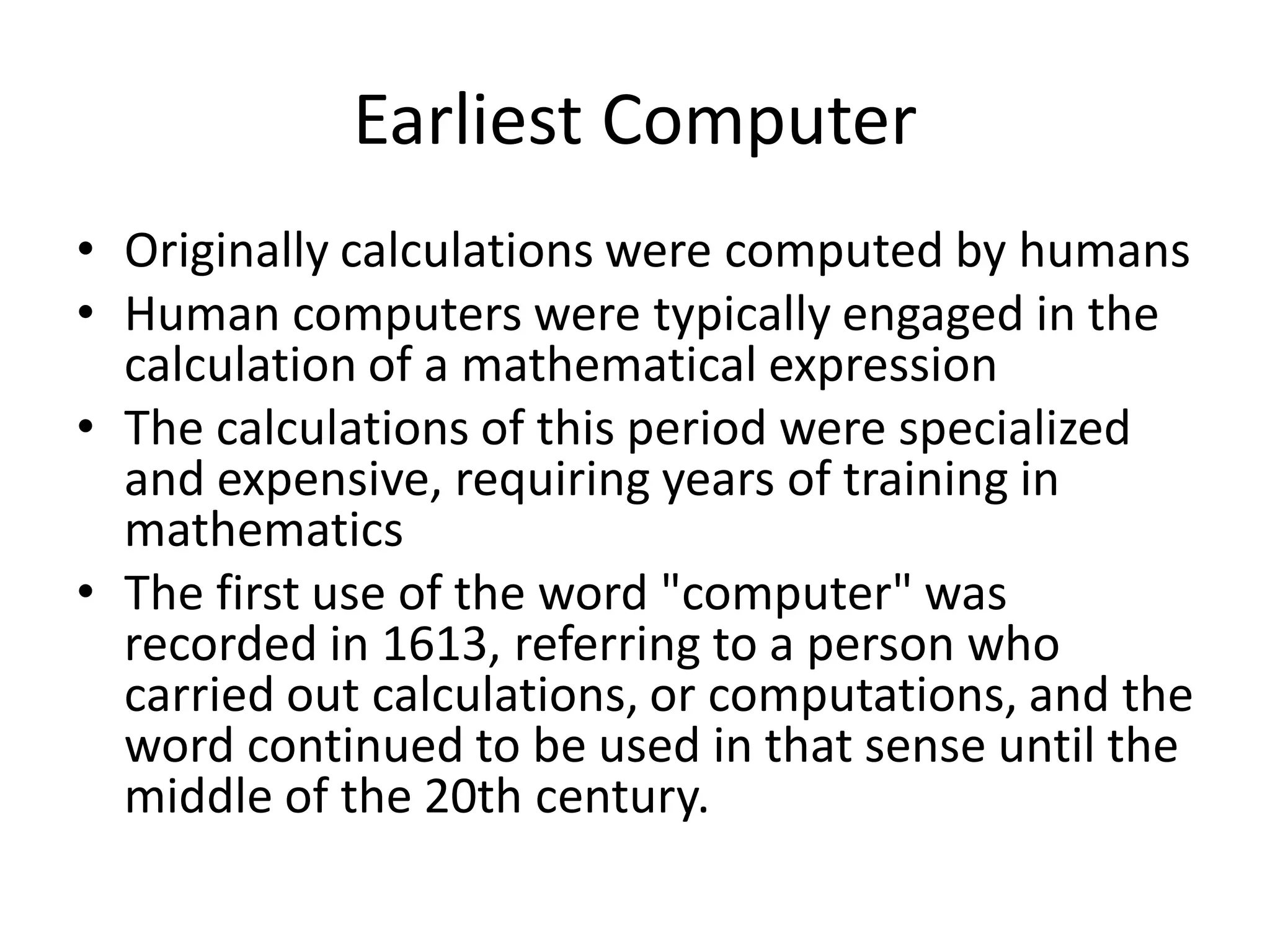 Earliest Computer

• Originally calculations were computed by humans
• Human computers were typically engaged in the calculation of a mathematical expression
• The calculations of this period were specialized and expensive, requiring years of training in mathematics
• The first use of the word "computer" was recorded in 1613, referring to a person who carried out calculations, or computations, and the word continued to be used in that sense until the middle of the 20th century.